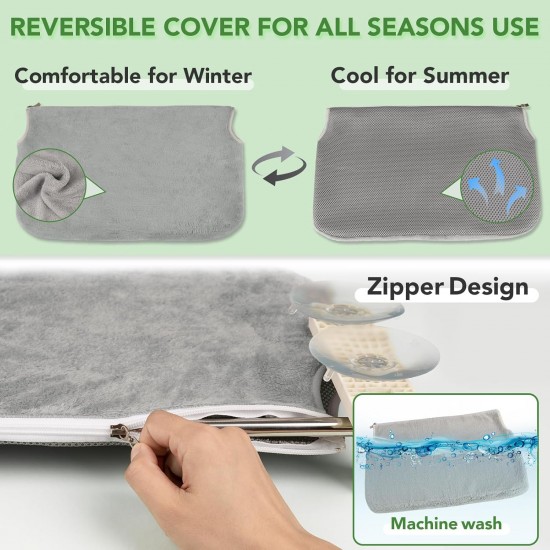 REVERSIBLE COVER FOR ALL SEASONS USE

Comfortable for Winter

Cool for Summer

Zipper Design

Machine wash